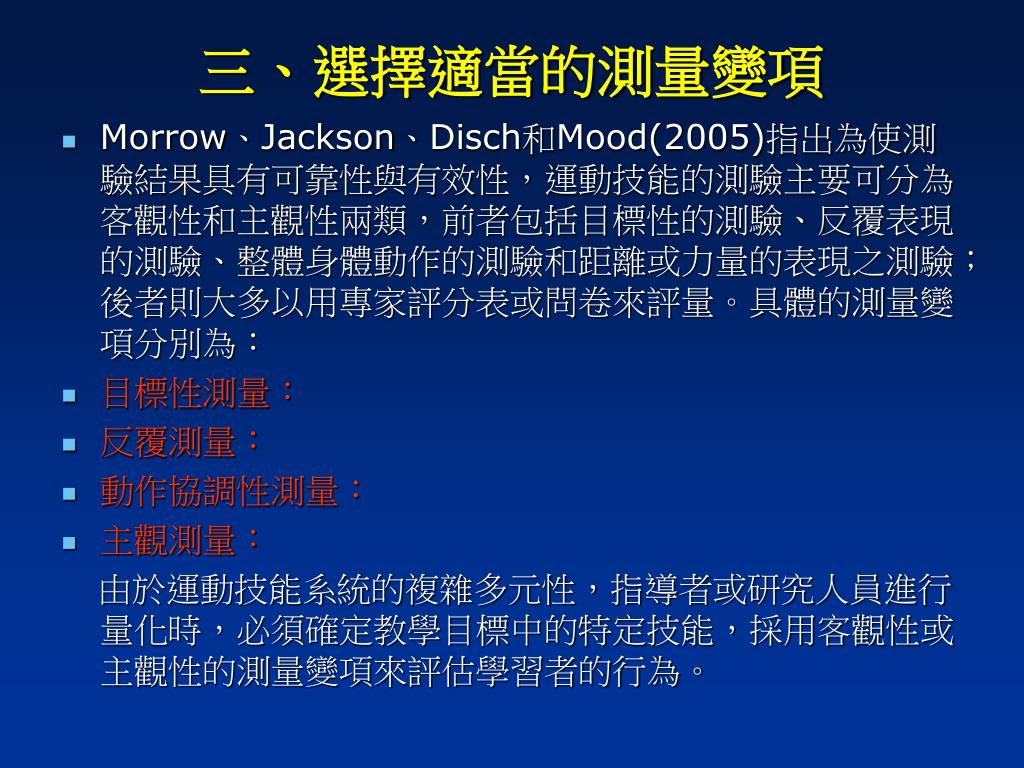 三、選擇適當的測量變項

Morrow、Jackson、Disch和Mood(2005)指出為使測驗結果具有可靠性與有效性，運動技能的測驗主要可分為客觀性和主觀性兩類，前者包括目標性的測驗、反覆表現的測驗、整體身體動作的測驗和距離或力量的表現之測驗；後者則大多以用專家評分表或問卷來評量。具體的測量變項分別為：

目標性測量：

反覆測量：

動作協調性測量：

主觀測量：

由於運動技能系統的複雜多元性，指導者或研究人員進行量化時，必須確定教學目標中的特定技能，採用客觀性或主觀性的測量變項來評估學習者的行為。